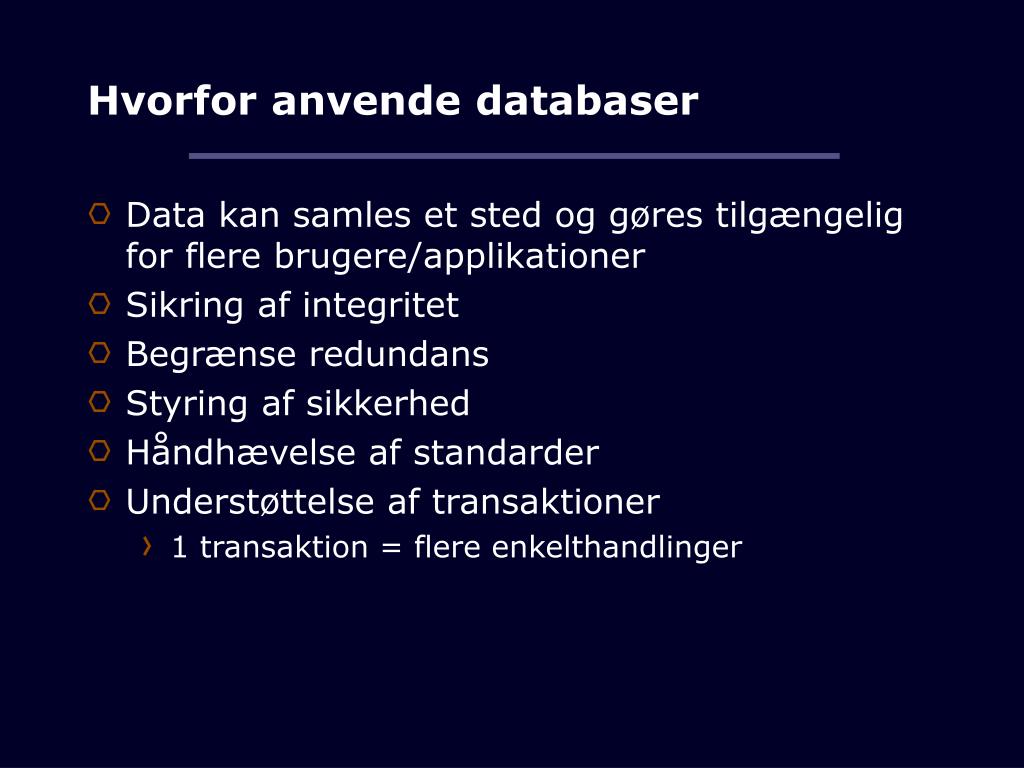 Hvorfor anvende databaser

Data kan samles et sted og gøres tilgængelig for flere brugere/applikationer

Sikring af integritet

Begrænse redundans

Styring af sikkerhed

Håndhævelse af standarder

Understøttelse af transaktioner

1 transaktion = flere enkelthandlinger